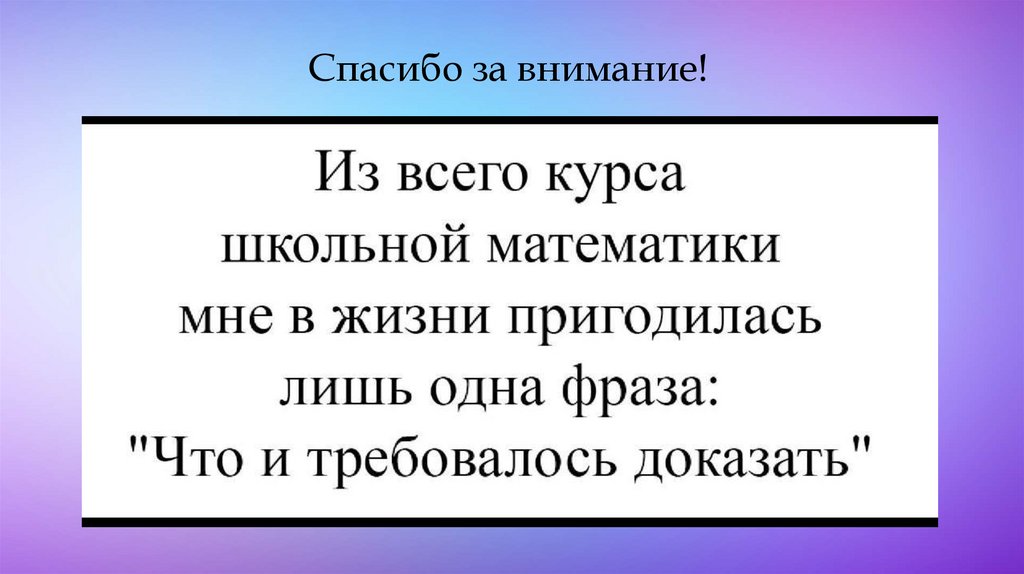 Спасибо за внимание!

Из всего курса школьной математики мне в жизни пригодилась лишь одна фраза: "Что и требовалось доказать"